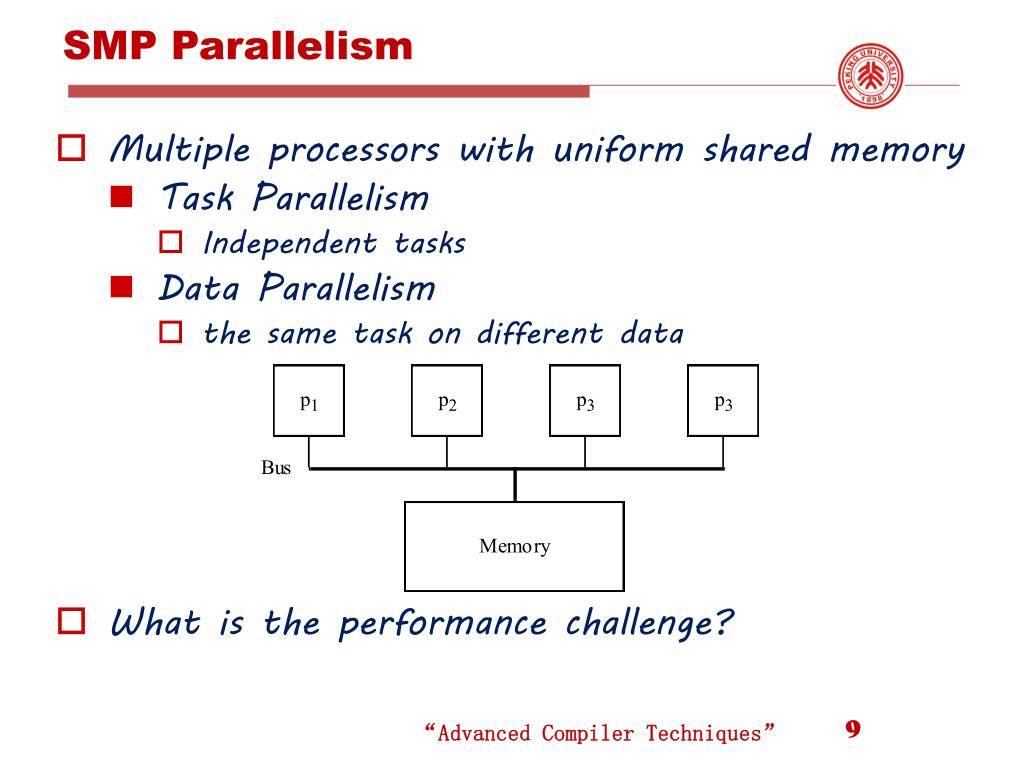 SMP Parallelism

PEKING UNIVERSITY 1898

Multiple processors with uniform shared memory

Task Parallelism

Independent tasks

Data Parallelism

the same task on different data

$p_1$ $p_2$ $p_3$ $p_3$

Bus

Memory

What is the performance challenge?

“Advanced Compiler Techniques” 9